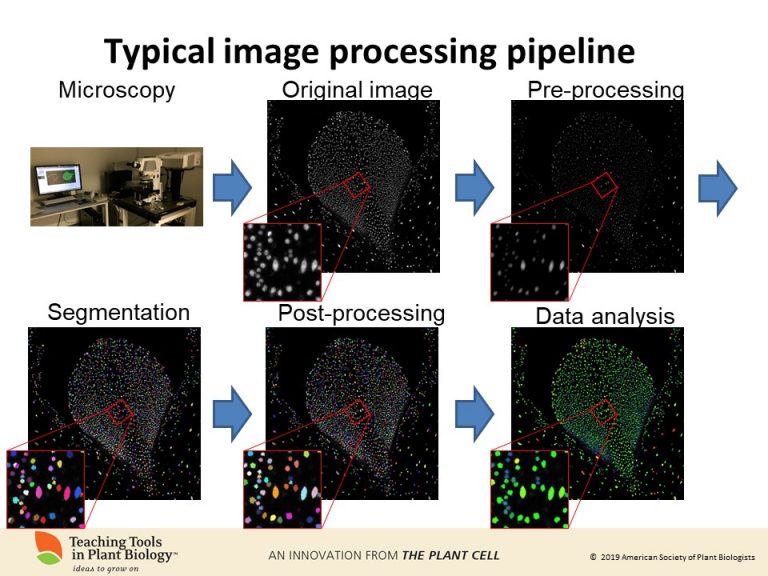 Typical image processing pipeline

Microscopy

Original image

Pre-processing

Segmentation

Post-processing

Data analysis

Teaching Tools in Plant Biology™
ideas to grow on

AN INNOVATION FROM THE PLANT CELL

© 2019 American Society of Plant Biologists